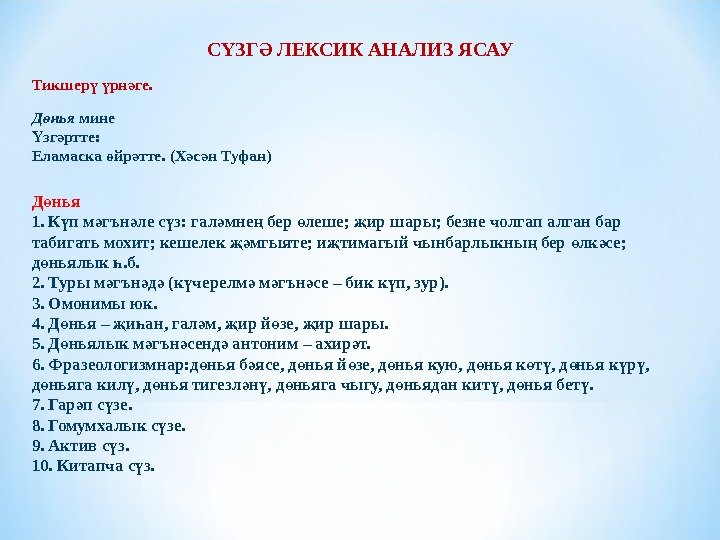 СҮЗГӘ ЛЕКСИК АНАЛИЗ ЯСАУ

Тикшерү үрнәге.

Дөнья мине
Үзгәртте:
Еламаска өйрәтте. (Хәсән Туфан)

Дөнья
1. Күп мәгънәле сүз: галәмнең бер өлеше; җир шары; безне чолгап алган бар табигать мохит; кешелек җәмгыяте; иҗтимагый чынбарлыкның бер өлкәсе; дөньялык һ.б.
2. Туры мәгънәдә (күчерелмә мәгънәсе – бик күп, зур).
3. Омонимы юк.
4. Дөнья – җиһан, галәм, җир йөзе, җир шары.
5. Дөньялык мәгънәсендә антоним – ахирәт.
6. Фразеологизмнар:дөнья бәясе, дөнья йөзе, дөнья кую, дөнья көтү, дөнья күрү, дөньяга килү, дөнья тигезләнү, дөньяга чыгу, дөньядан китү, дөнья бетү.
7. Гарәп сүзе.
8. Гомумхалык сүзе.
9. Актив сүз.
10. Китапча сүз.